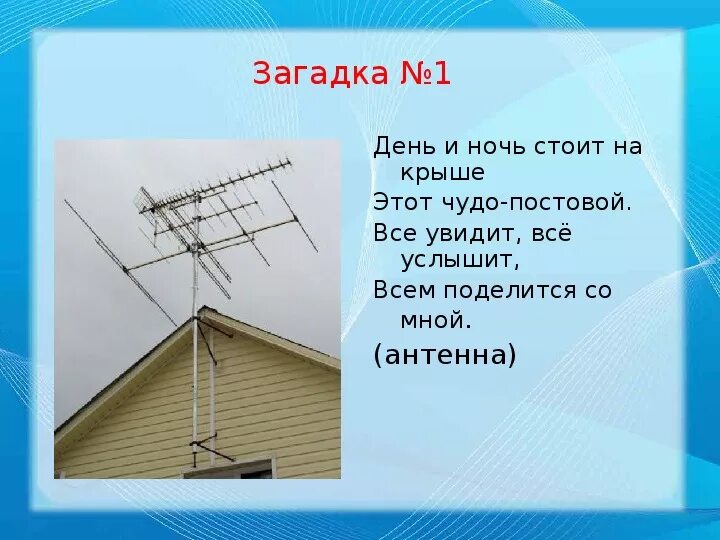 Загадка №1

День и ночь стоит на крыше
Этот чудо-постовой.
Все увидит, всё услышит,
Всем поделится со мной.
(антенна)